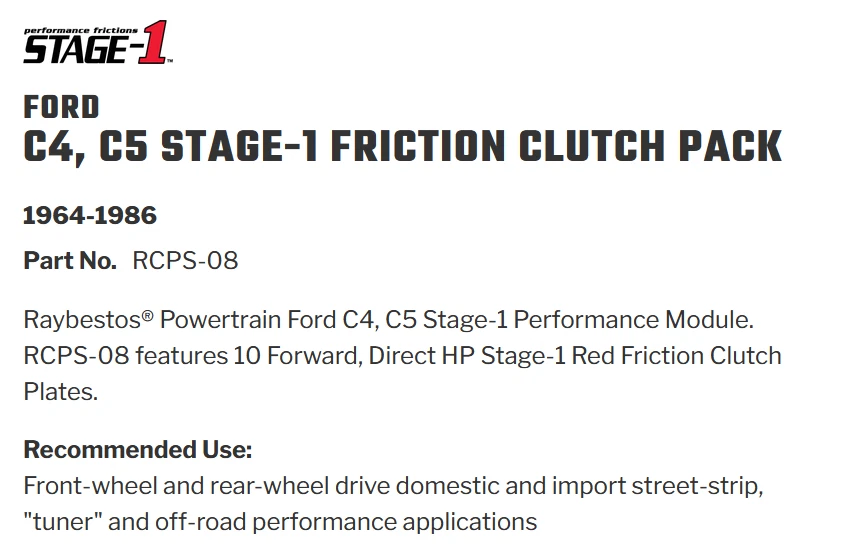 performance frictions
STAGE-1™

FORD
C4, C5 STAGE-1 FRICTION CLUTCH PACK

1964-1986

Part No. RCPS-08

Raybestos® Powertrain Ford C4, C5 Stage-1 Performance Module. RCPS-08 features 10 Forward, Direct HP Stage-1 Red Friction Clutch Plates.

Recommended Use:
Front-wheel and rear-wheel drive domestic and import street-strip, "tuner" and off-road performance applications